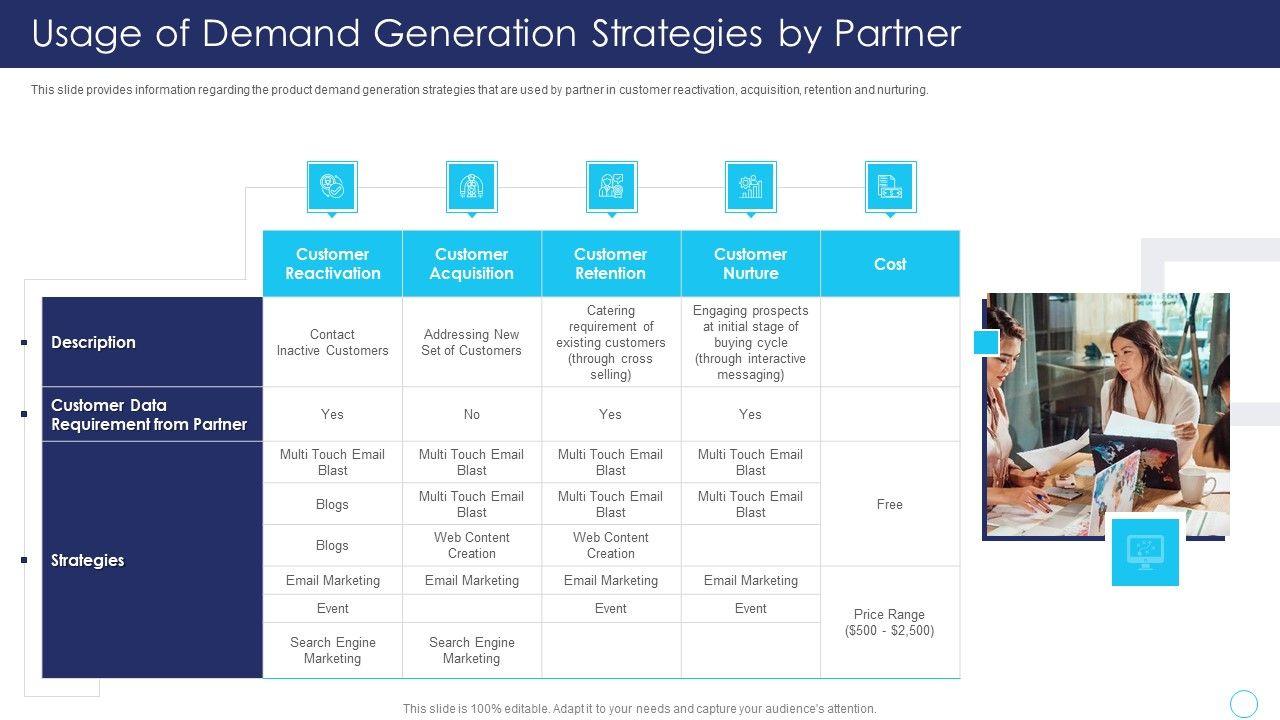 Usage of Demand Generation Strategies by Partner

This slide provides information regarding the product demand generation strategies that are used by partner in customer reactivation, acquisition, retention and nurturing.

| | Customer Reactivation | Customer Acquisition | Customer Retention | Customer Nurture | Cost |
|---|---|---|---|---|---|
| Description | Contact Inactive Customers | Addressing New Set of Customers | Catering requirement of existing customers (through cross selling) | Engaging prospects at initial stage of buying cycle (through interactive messaging) | |
| Customer Data Requirement from Partner | Yes | No | Yes | Yes | |
| Strategies | Multi Touch Email Blast | Multi Touch Email Blast | Multi Touch Email Blast | Multi Touch Email Blast | Free |
| | Blogs | Multi Touch Email Blast | Multi Touch Email Blast | Multi Touch Email Blast | |
| | Blogs | Web Content Creation | Web Content Creation | | |
| | Email Marketing | Email Marketing | Email Marketing | Email Marketing | Price Range ($500 - $2,500) |
| | Event | | Event | Event | |
| | Search Engine Marketing | Search Engine Marketing | | | |

This slide is 100% editable. Adapt it to your needs and capture your audience's attention.